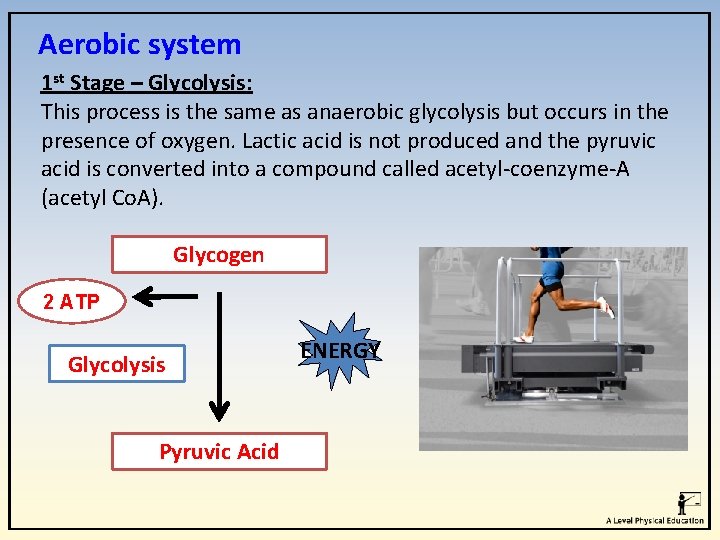 Aerobic system

1st Stage – Glycolysis:
This process is the same as anaerobic glycolysis but occurs in the presence of oxygen. Lactic acid is not produced and the pyruvic acid is converted into a compound called acetyl-coenzyme-A (acetyl CoA).

Glycogen

2 ATP

Glycolysis

ENERGY

Pyruvic Acid

A Level Physical Education